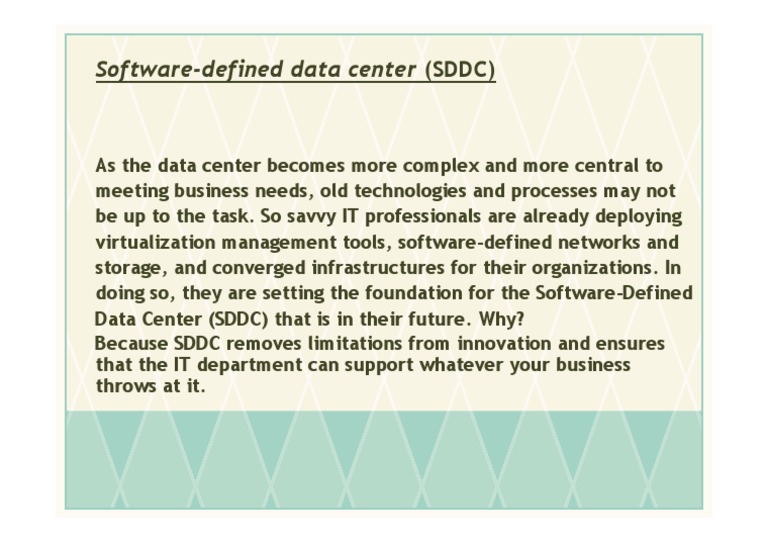 Software-defined data center (SDDC)

As the data center becomes more complex and more central to meeting business needs, old technologies and processes may not be up to the task. So savvy IT professionals are already deploying virtualization management tools, software-defined networks and storage, and converged infrastructures for their organizations. In doing so, they are setting the foundation for the Software-Defined Data Center (SDDC) that is in their future. Why?
Because SDDC removes limitations from innovation and ensures that the IT department can support whatever your business throws at it.